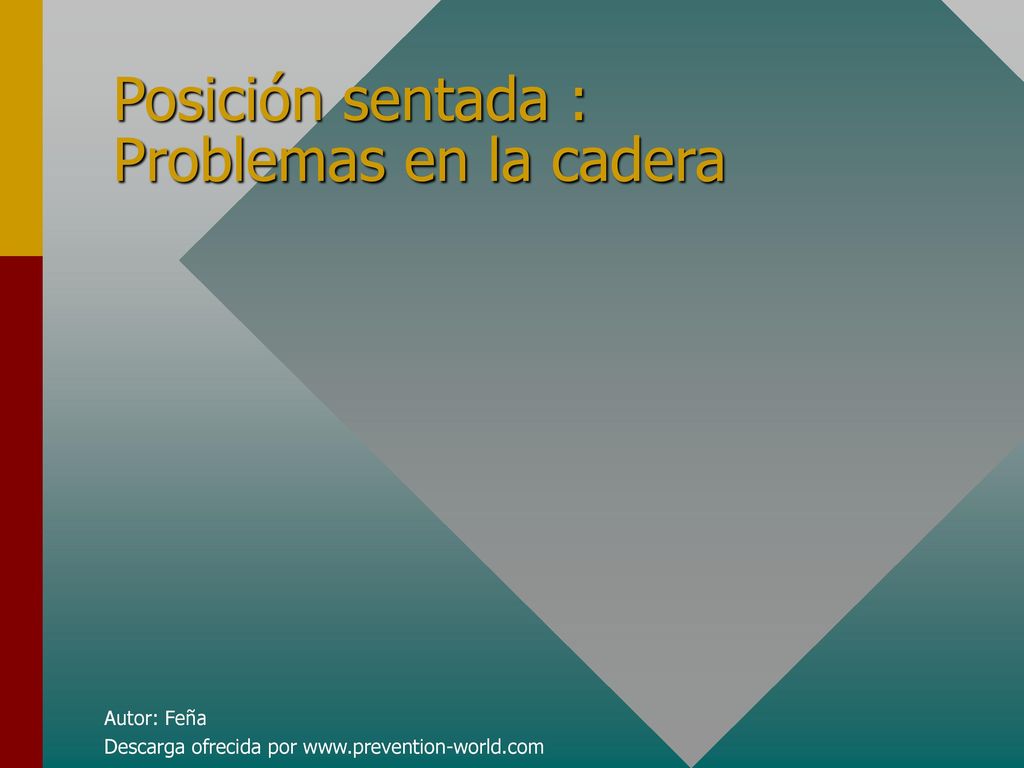 Posición sentada :
Problemas en la cadera

Autor: Feña
Descarga ofrecida por www.prevention-world.com